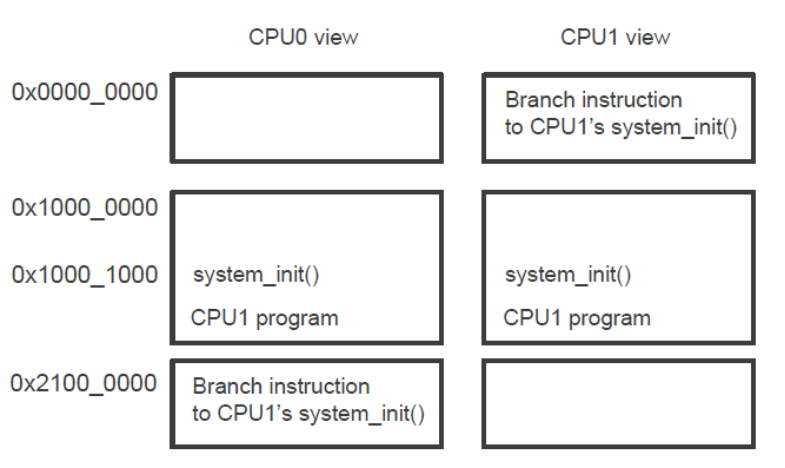 CPU0 view

CPU1 view

0x0000_0000

Branch instruction to CPU1's system_init()

0x1000_0000

0x1000_1000

system_init()

CPU1 program

system_init()

CPU1 program

0x2100_0000

Branch instruction to CPU1's system_init()